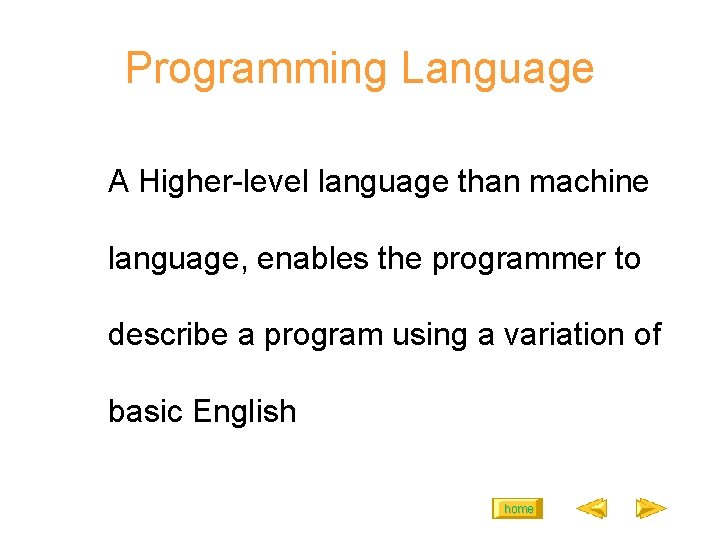 Programming Language

A Higher-level language than machine language, enables the programmer to describe a program using a variation of basic English

home